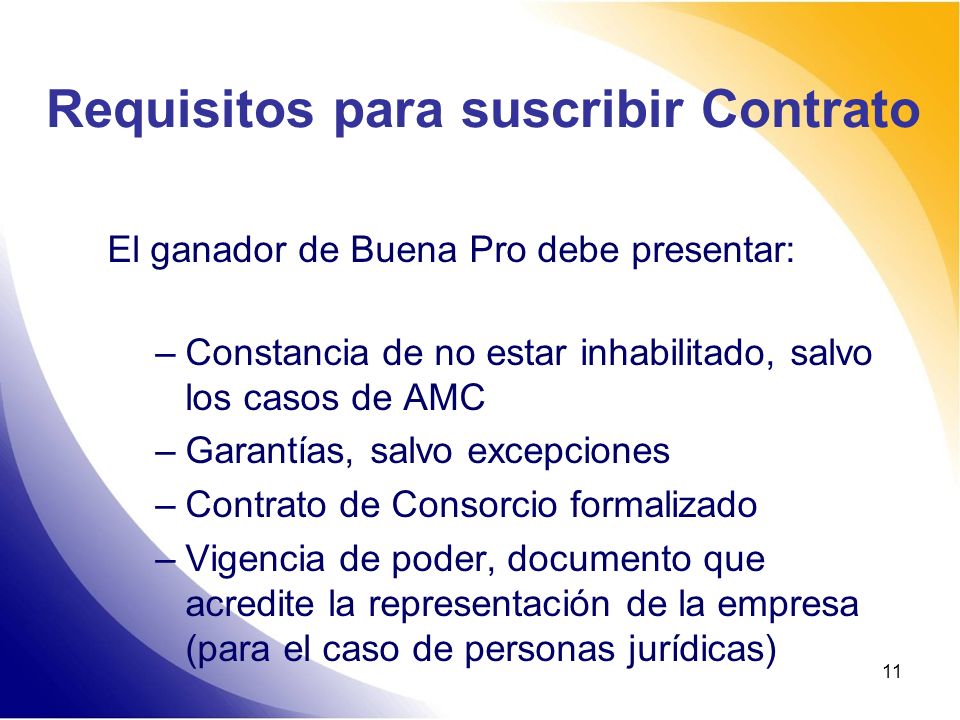 Requisitos para suscribir Contrato

El ganador de Buena Pro debe presentar:

– Constancia de no estar inhabilitado, salvo los casos de AMC
– Garantías, salvo excepciones
– Contrato de Consorcio formalizado
– Vigencia de poder, documento que acredite la representación de la empresa (para el caso de personas jurídicas)

11